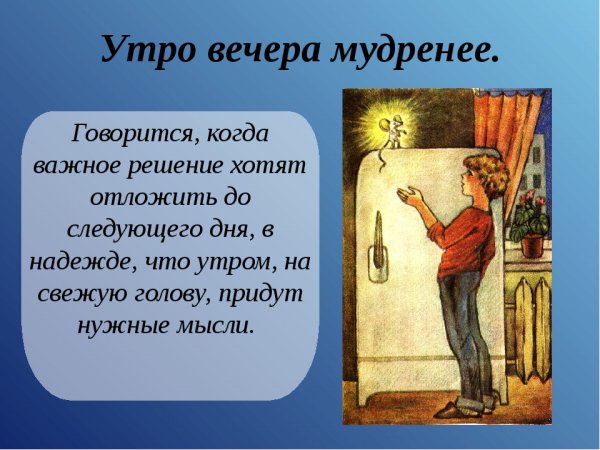 Утро вечера мудренее.

Говорится, когда важное решение хотят отложить до следующего дня, в надежде, что утром, на свежую голову, придут нужные мысли.